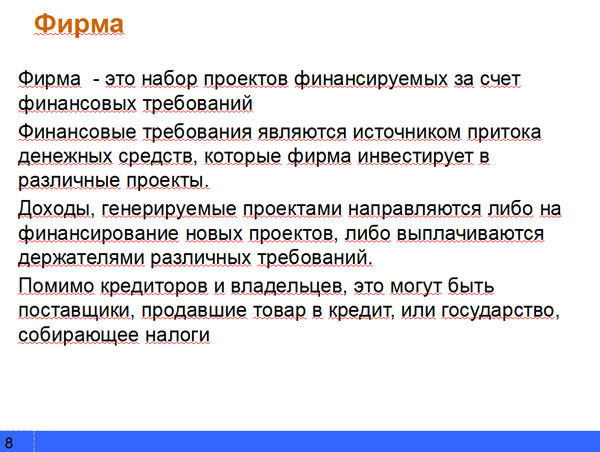 Фирма

Фирма  - это набор проектов финансируемых за счет финансовых требований

Финансовые требования являются источником притока денежных средств, которые фирма инвестирует в различные проекты.

Доходы, генерируемые проектами направляются либо на финансирование новых проектов, либо выплачиваются держателями различных требований.

Помимо кредиторов и владельцев, это могут быть поставщики, продавшие товар в кредит, или государство, собирающее налоги

8